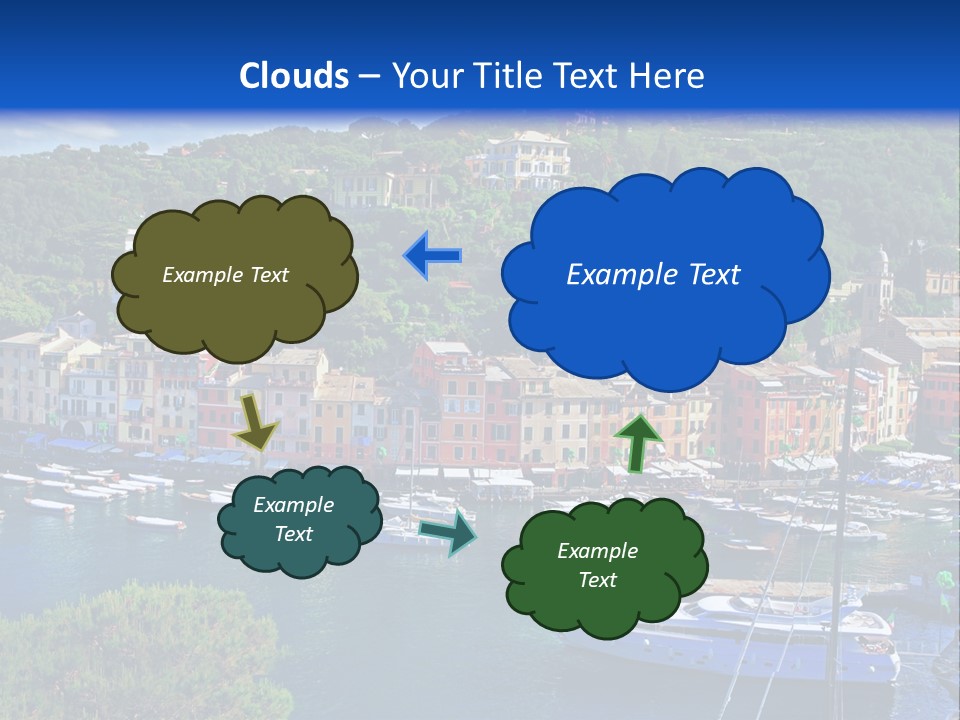 Clouds – Your Title Text Here

Example Text

Example Text

Example Text

Example Text